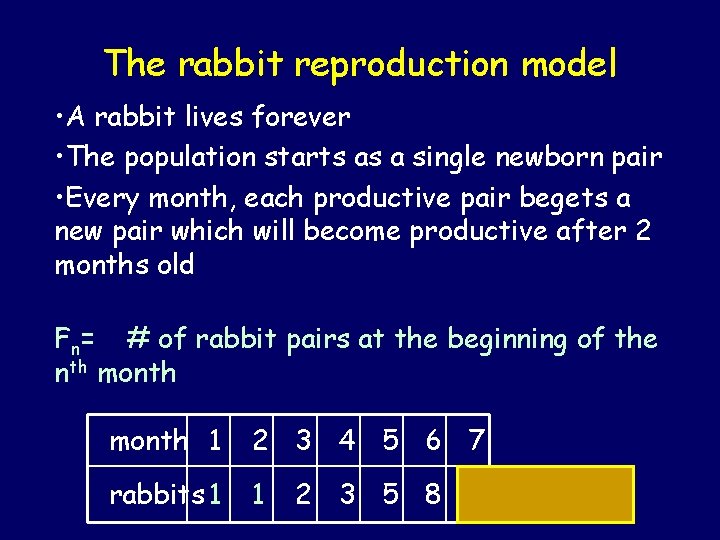 The rabbit reproduction model

•A rabbit lives forever

•The population starts as a single newborn pair

•Every month, each productive pair begets a new pair which will become productive after 2 months old

$F_n$= # of rabbit pairs at the beginning of the $n^{th}$ month

| month | 1 | 2 | 3 | 4 | 5 | 6 | 7 |
|---|---|---|---|---|---|---|---|
| rabbits | 1 | 1 | 2 | 3 | 5 | 8 | |